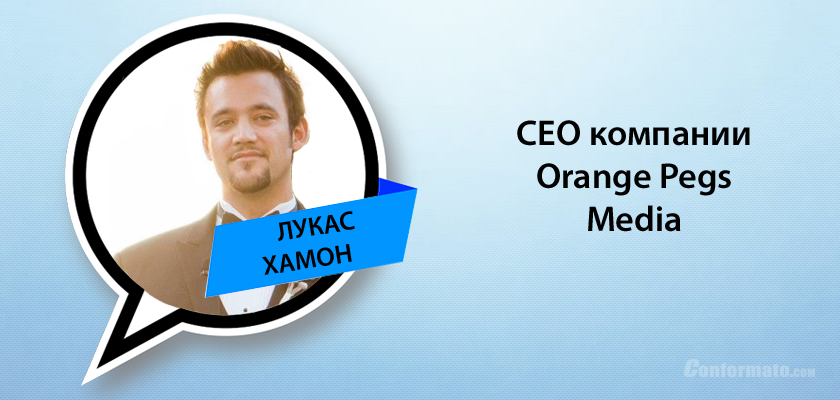 ЛУКАС ХАМОН

CEO компании Orange Pegs Media

Conformato.com